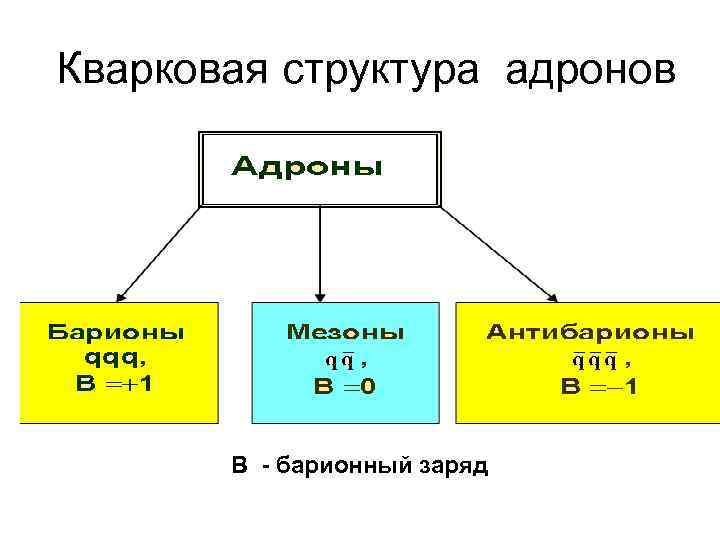 Кварковая структура адронов

Адроны

Барионы
qqq,
B =+1

Мезоны
$q\bar{q}$ ,
B =0

Антибарионы
$\bar{q}\bar{q}\bar{q}$ ,
B =–1

B - барионный заряд